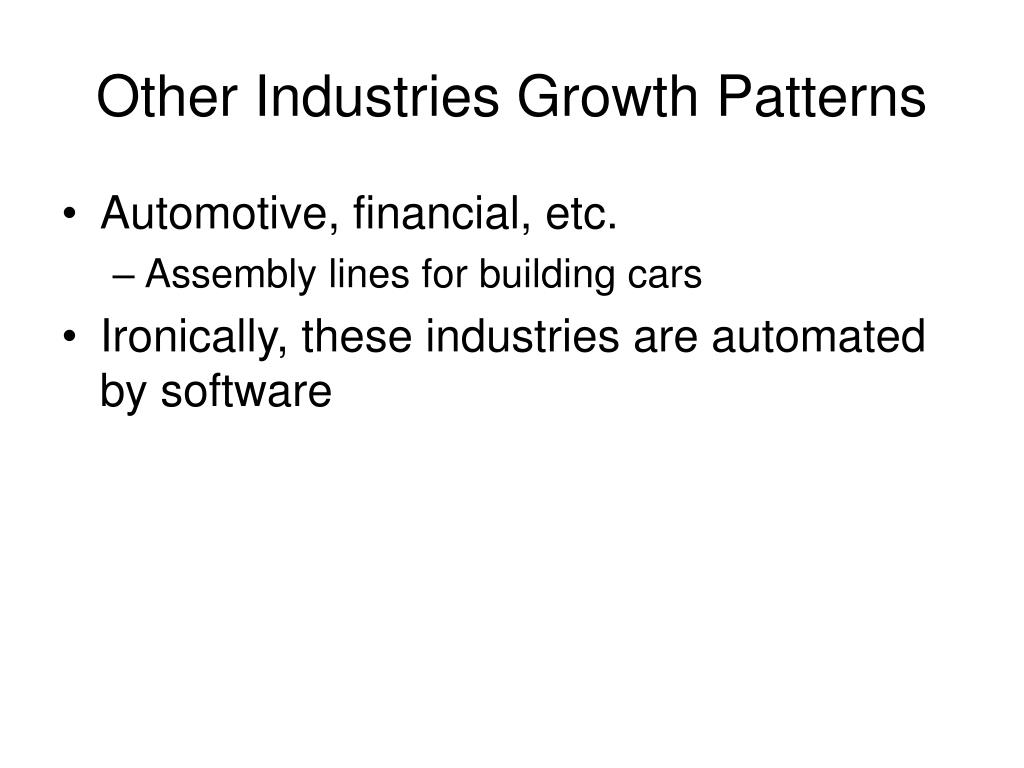 Other Industries Growth Patterns

• Automotive, financial, etc.
– Assembly lines for building cars
• Ironically, these industries are automated by software